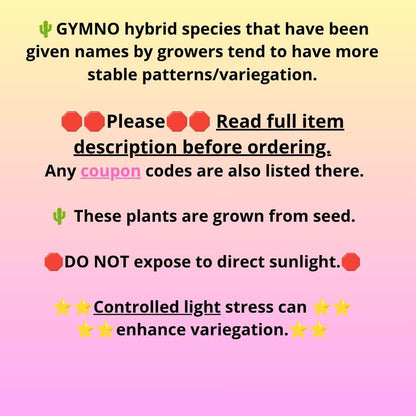 🌵GYMNO hybrid species that have been given names by growers tend to have more stable patterns/variegation.

🛑🛑Please🛑🛑 Read full item description before ordering.
Any coupon codes are also listed there.

🌵 These plants are grown from seed.

🛑DO NOT expose to direct sunlight.🛑

⭐⭐Controlled light stress can ⭐⭐
⭐⭐enhance variegation.⭐⭐